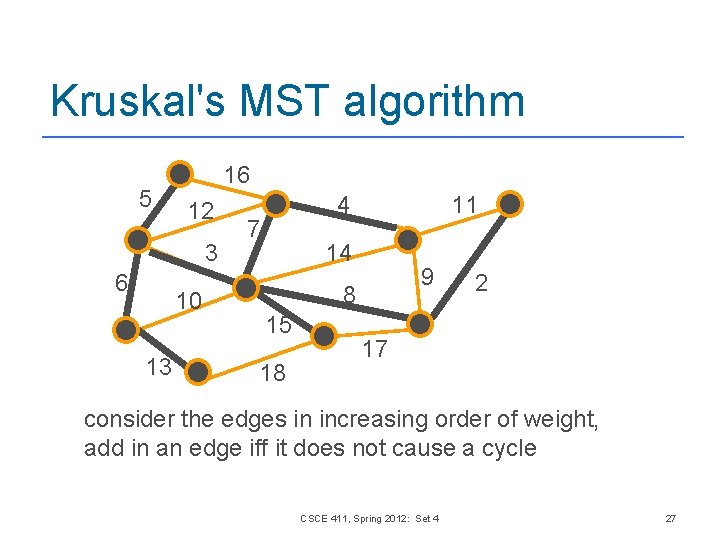 Kruskal's MST algorithm

16
5
12
4
11
7
3
14
6
9
2
10
8
15
17
13
18

consider the edges in increasing order of weight, add in an edge iff it does not cause a cycle

CSCE 411, Spring 2012: Set 4

27